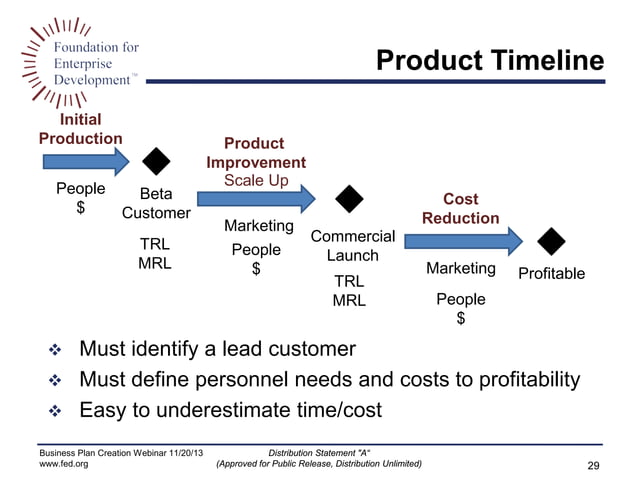 Foundation for Enterprise Development™

Product Timeline

Initial Production

People
$

Beta Customer

TRL
MRL

Product Improvement
Scale Up

Marketing
People
$

Commercial Launch

TRL
MRL

Cost Reduction

Marketing

People
$

Profitable

❖ Must identify a lead customer
❖ Must define personnel needs and costs to profitability
❖ Easy to underestimate time/cost

Business Plan Creation Webinar 11/20/13
www.fed.org

Distribution Statement "A"
(Approved for Public Release, Distribution Unlimited)

29